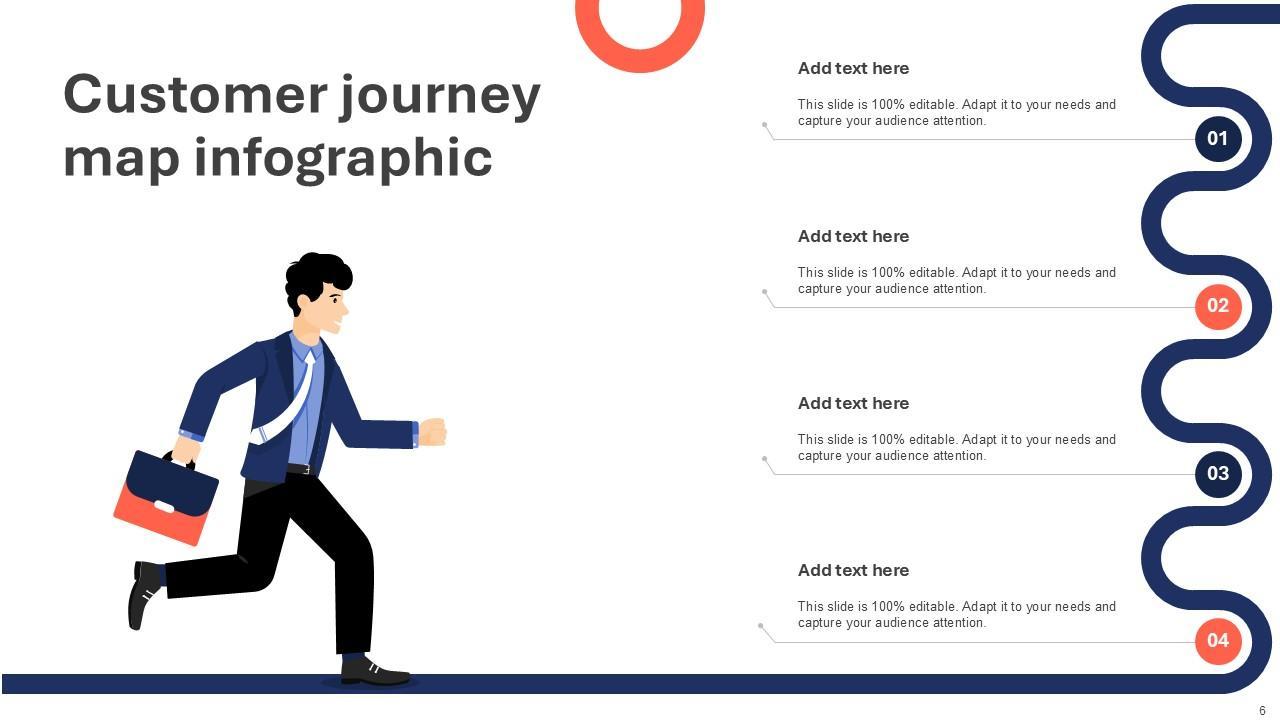 Customer journey map infographic

Add text here

This slide is 100% editable. Adapt it to your needs and capture your audience attention.

01

Add text here

This slide is 100% editable. Adapt it to your needs and capture your audience attention.

02

Add text here

This slide is 100% editable. Adapt it to your needs and capture your audience attention.

03

Add text here

This slide is 100% editable. Adapt it to your needs and capture your audience attention.

04

6